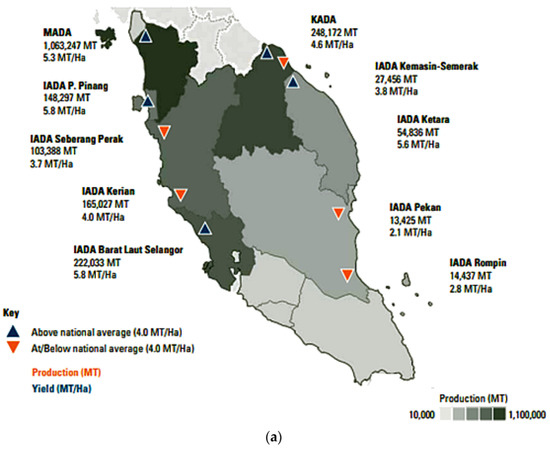 MADA
1,063,247 MT
5.3 MT/Ha

IADA P. Pinang
148,297 MT
5.8 MT/Ha

IADA Seberang Perak
103,388 MT
3.7 MT/Ha

IADA Kerian
165,027 MT
4.0 MT/Ha

IADA Barat Laut Selangor
222,033 MT
5.8 MT/Ha

KADA
248,172 MT
4.6 MT/Ha

IADA Kemasin-Semerak
27,456 MT
3.8 MT/Ha

IADA Ketara
54,836 MT
5.6 MT/Ha

IADA Pekan
13,425 MT
2.1 MT/Ha

IADA Rompin
14,437 MT
2.8 MT/Ha

Key
Above national average (4.0 MT/Ha)
At/Below national average (4.0 MT/Ha)

Production (MT)
Yield (MT/Ha)

Production (MT)
10,000 1,100,000

(a)